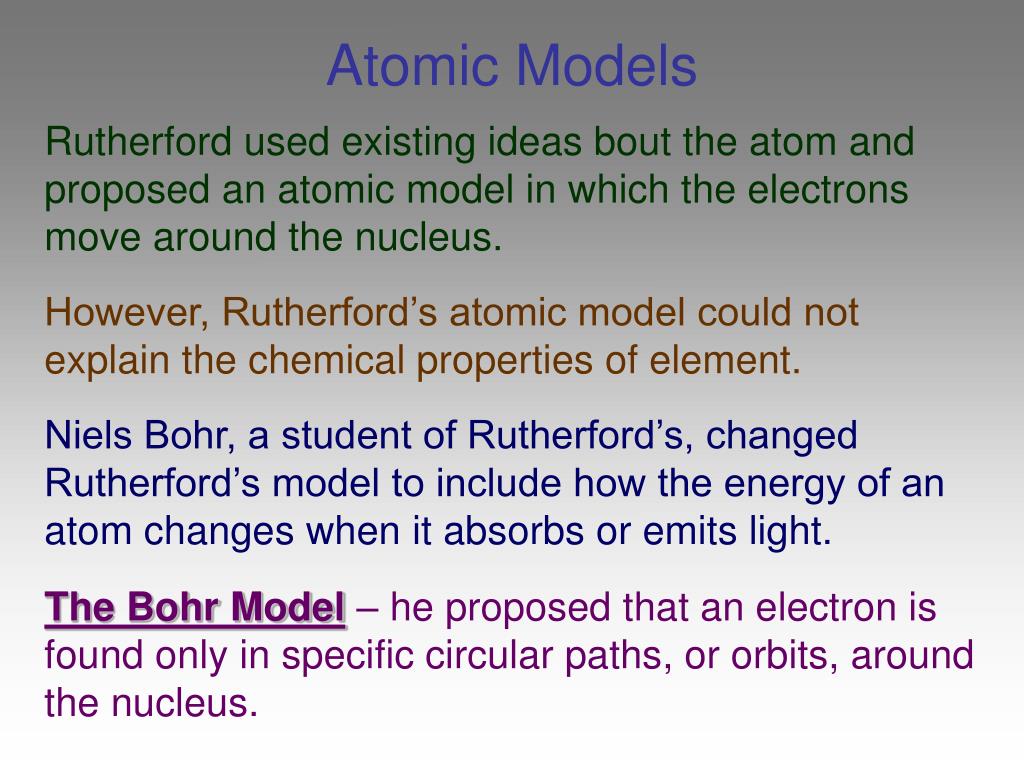 Atomic Models

Rutherford used existing ideas bout the atom and proposed an atomic model in which the electrons move around the nucleus.

However, Rutherford’s atomic model could not explain the chemical properties of element.

Niels Bohr, a student of Rutherford’s, changed Rutherford’s model to include how the energy of an atom changes when it absorbs or emits light.

The Bohr Model – he proposed that an electron is found only in specific circular paths, or orbits, around the nucleus.